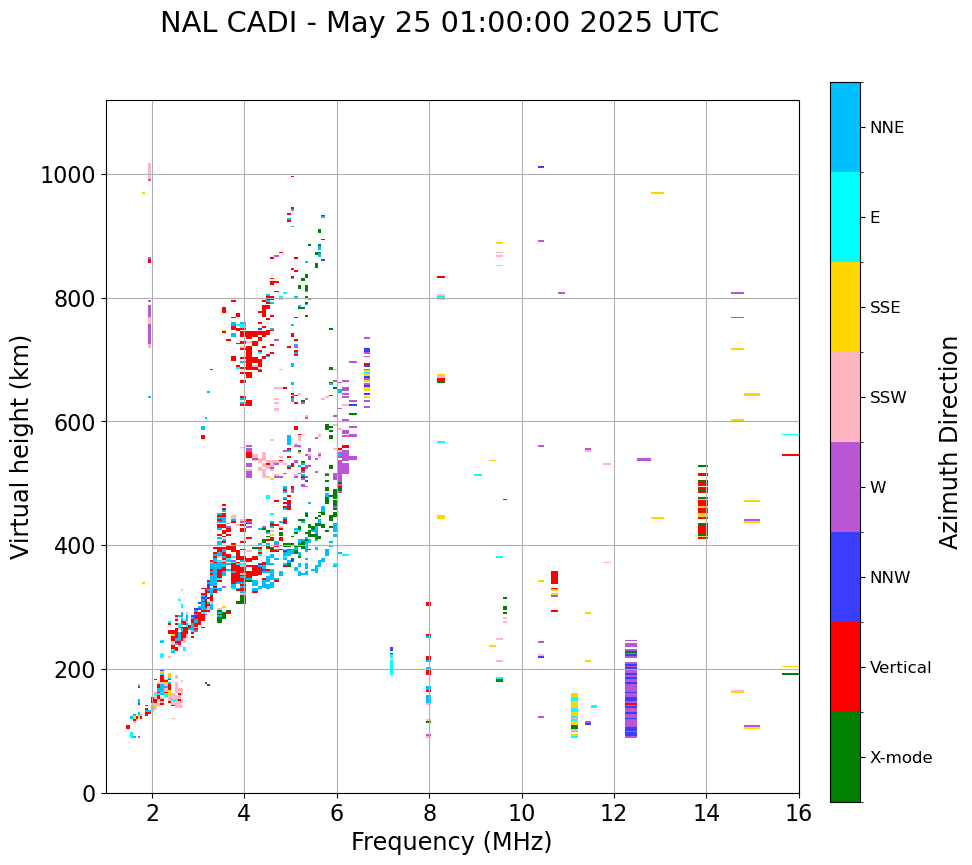 NAL CADI - May 25 01:00:00 2025 UTC

Virtual height (km)

1000
800
600
400
200
0

2
4
6
8
10
12
14
16

Frequency (MHz)

NNE
E
SSE
SSW
W
NNW
Vertical
X-mode

Azimuth Direction